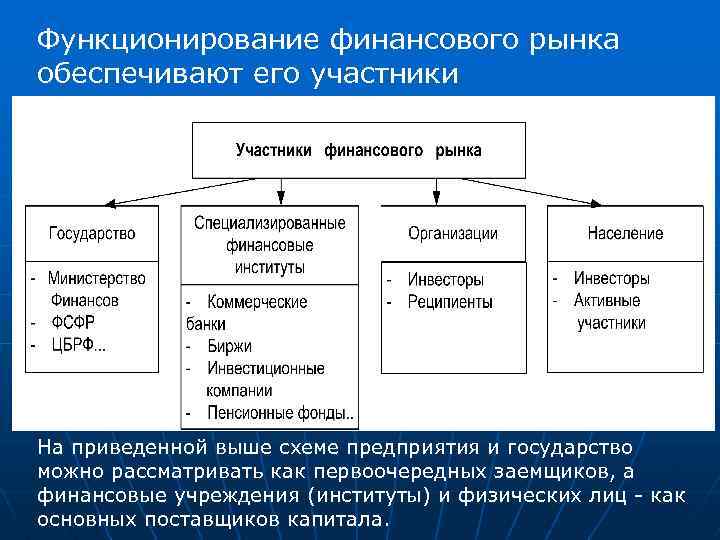 Функционирование финансового рынка обеспечивают его участники

Участники финансового рынка

Государство

- Министерство Финансов
- ФСФР
- ЦБРФ...

Специализированные финансовые институты

- Коммерческие банки
- Биржи
- Инвестиционные компании
- Пенсионные фонды..

Организации

- Инвесторы
- Реципиенты

Население

- Инвесторы
- Активные участники

На приведенной выше схеме предприятия и государство можно рассматривать как первоочередных заемщиков, а финансовые учреждения (институты) и физических лиц - как основных поставщиков капитала.